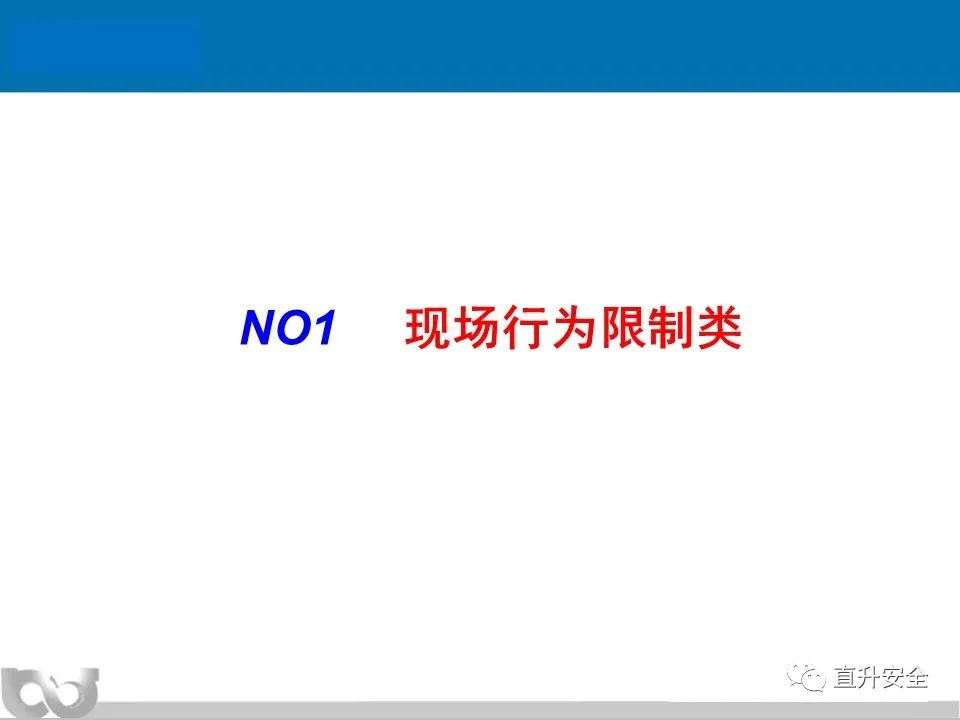 NO1 现场行为限制类

直升安全